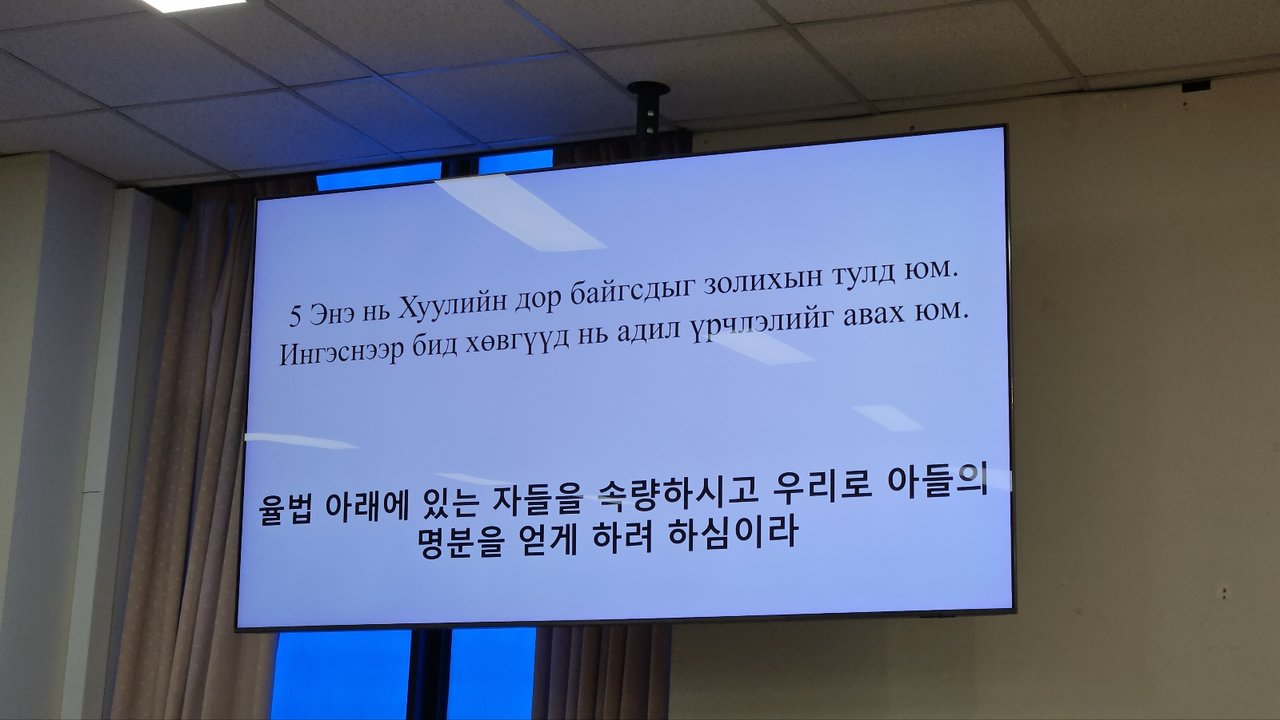 5 Энэ нь Хуулийн дор байгсдыг золихын тулд юм. Ингэснээр бид хөвгүүд нь адил үрчлэлийг авах юм.

율법 아래에 있는 자들을 속량하시고 우리로 아들의 명분을 얻게 하려 하심이라